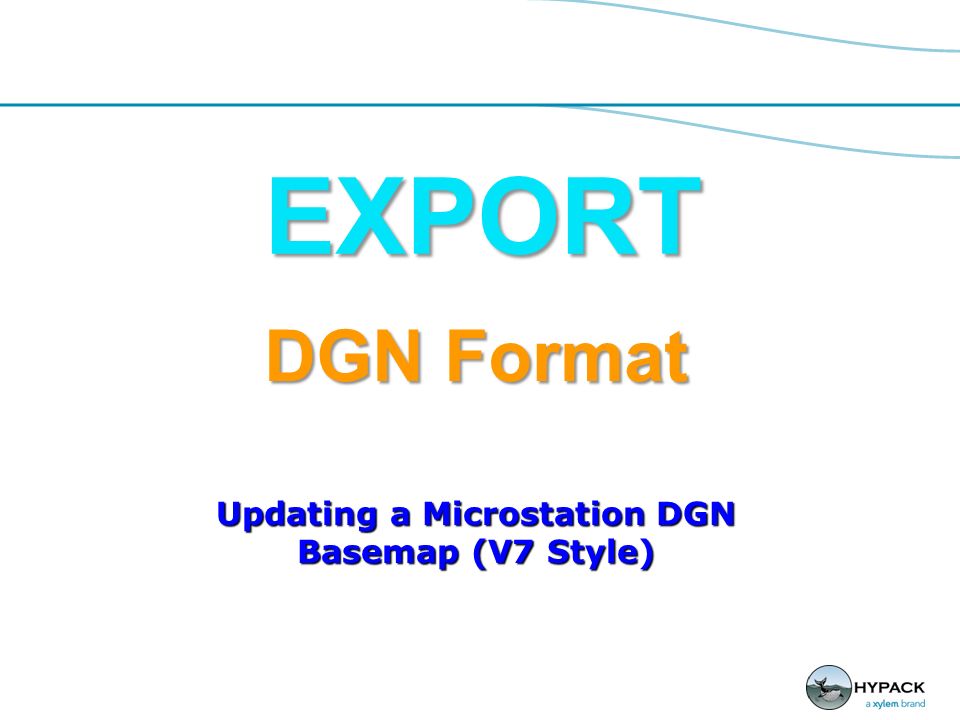 EXPORT

DGN Format

Updating a Microstation DGN Basemap (V7 Style)

HYPACK
a xylem brand